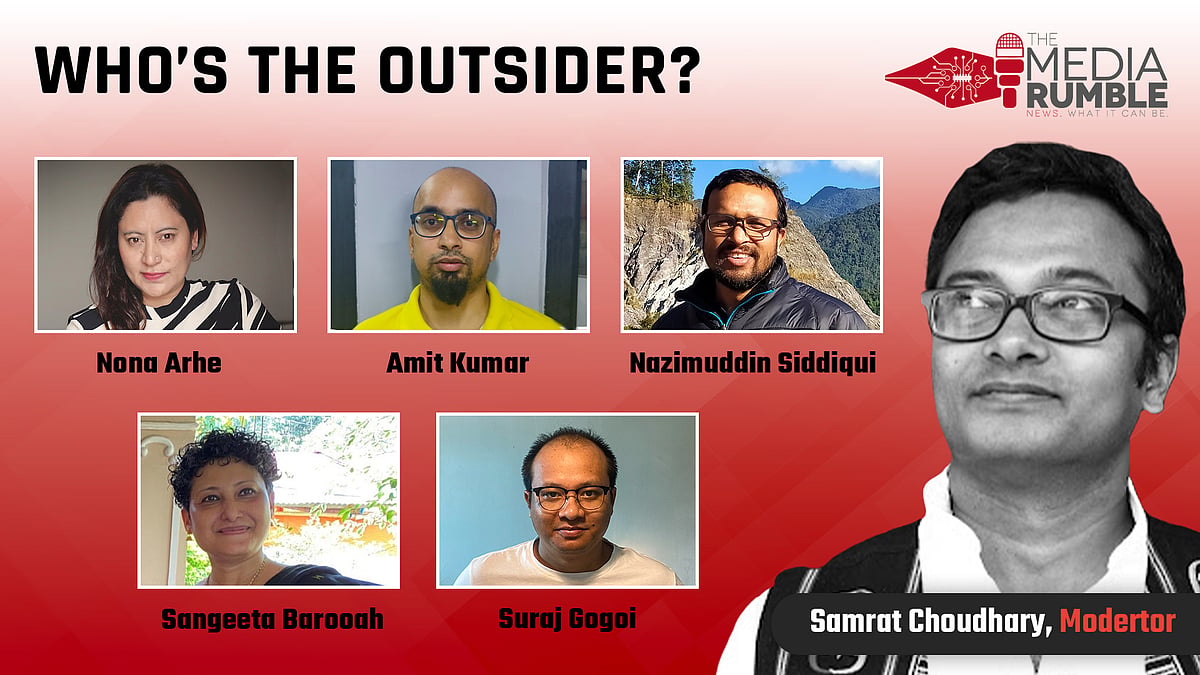 WHO'S THE OUTSIDER?

THE MEDIA RUMBLE
NEWS. WHAT IT CAN BE.

Nona Arhe

Amit Kumar

Nazimuddin Siddiqui

Sangeeta Barooah

Suraj Gogoi

Samrat Choudhary, Modertor